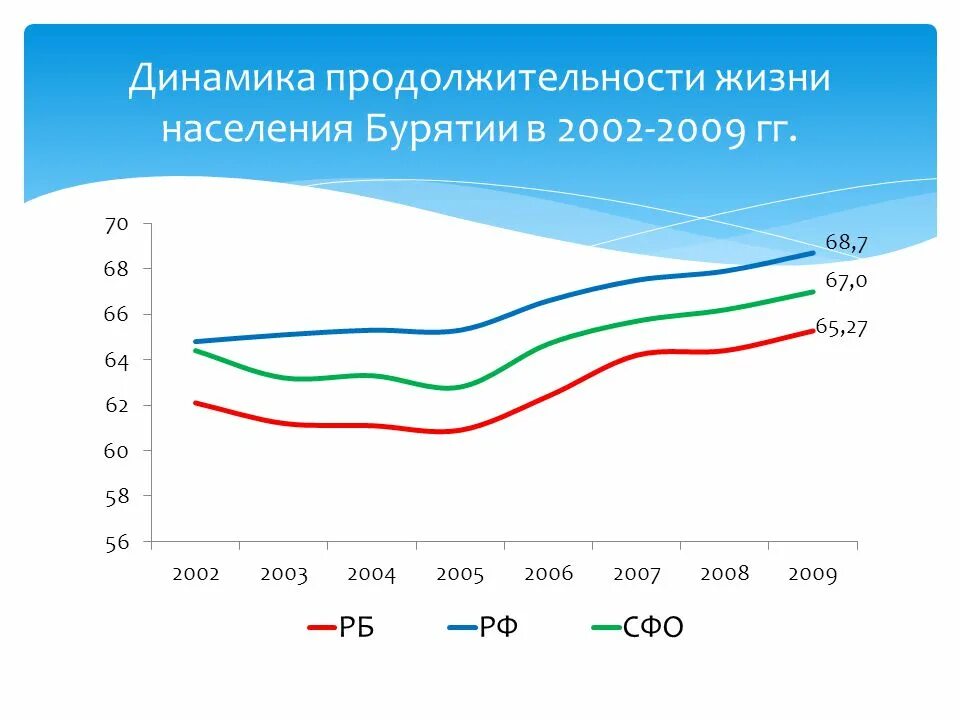 Динамика продолжительности жизни населения Бурятии в 2002-2009 гг.

70
68
66
64
62
60
58
56

68,7
67,0
65,27

2002 2003 2004 2005 2006 2007 2008 2009

РБ РФ СФО